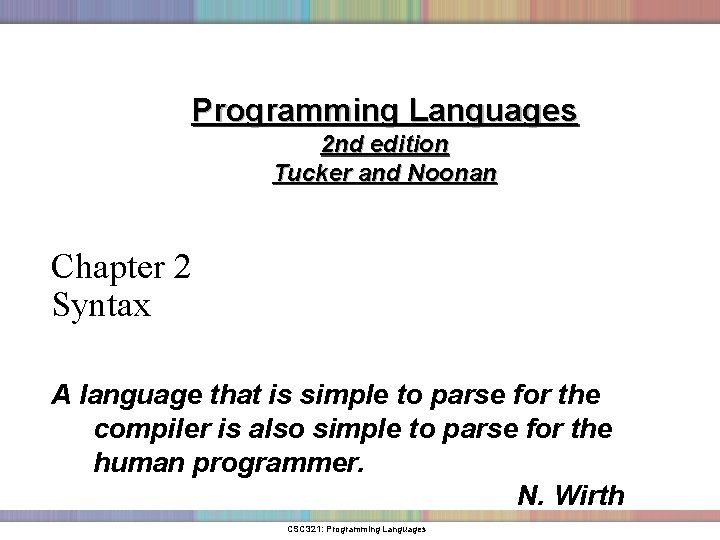 Programming Languages
2nd edition
Tucker and Noonan

Chapter 2
Syntax

A language that is simple to parse for the compiler is also simple to parse for the human programmer.
N. Wirth

CSC321: Programming Languages